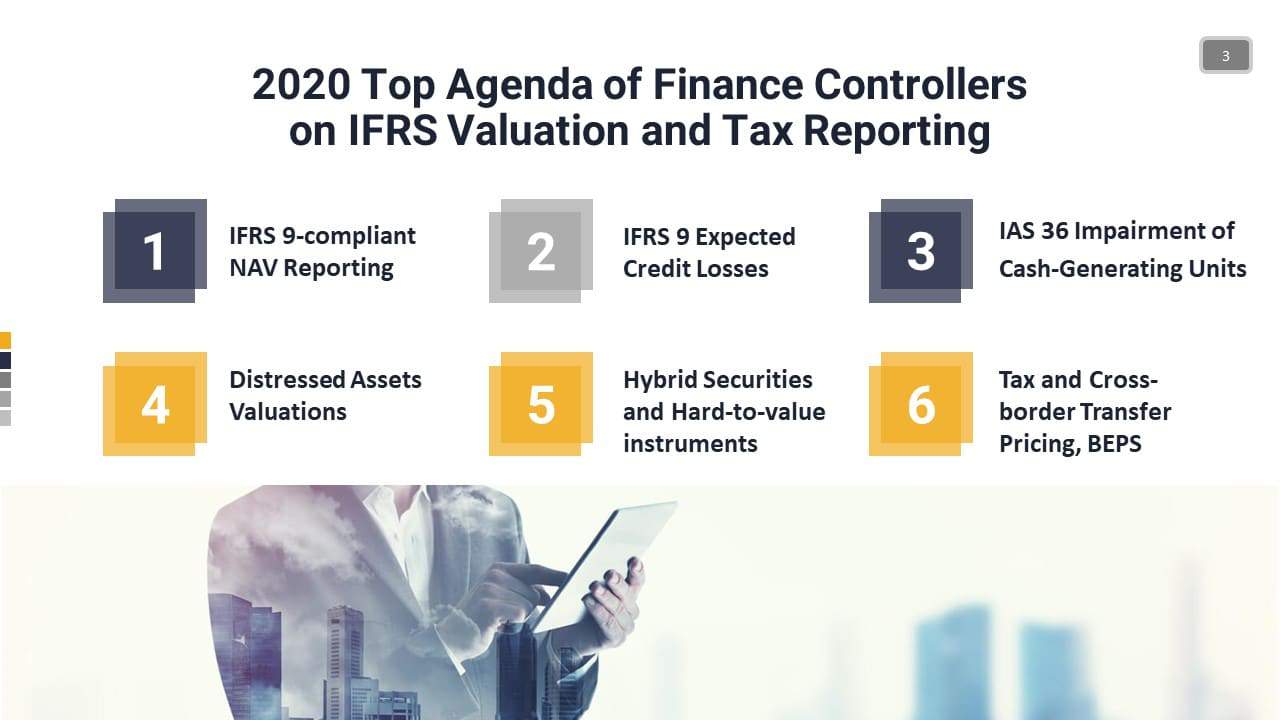 3

2020 Top Agenda of Finance Controllers on IFRS Valuation and Tax Reporting

1 IFRS 9-compliant NAV Reporting

2 IFRS 9 Expected Credit Losses

3 IAS 36 Impairment of Cash-Generating Units

4 Distressed Assets Valuations

5 Hybrid Securities and Hard-to-value instruments

6 Tax and Cross-border Transfer Pricing, BEPS